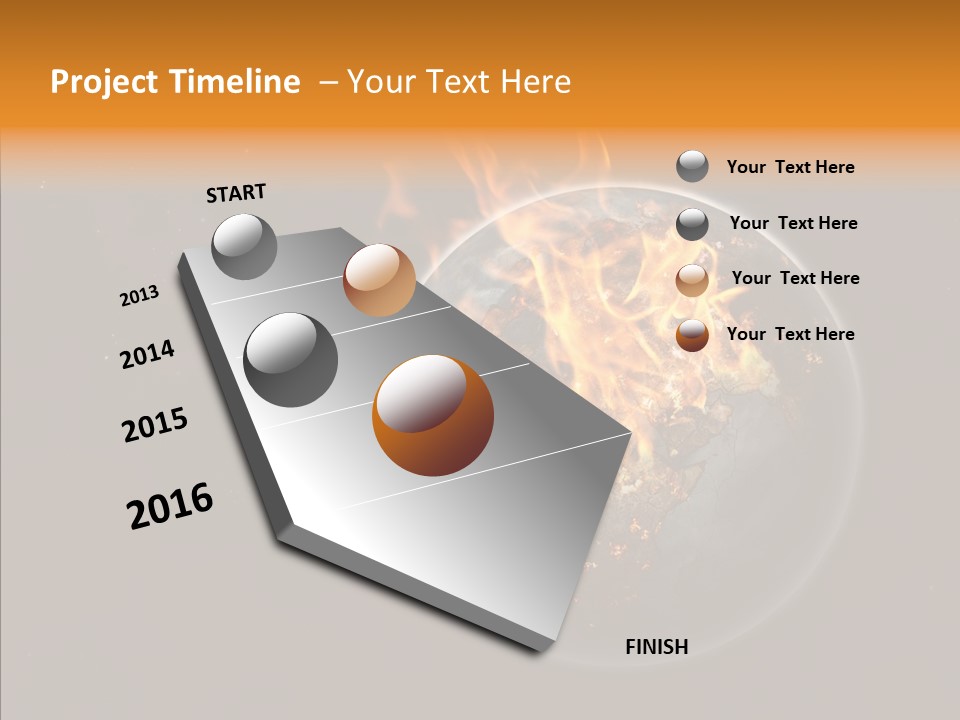 Project Timeline – Your Text Here

START

2013

2014

2015

2016

FINISH

Your Text Here

Your Text Here

Your Text Here

Your Text Here